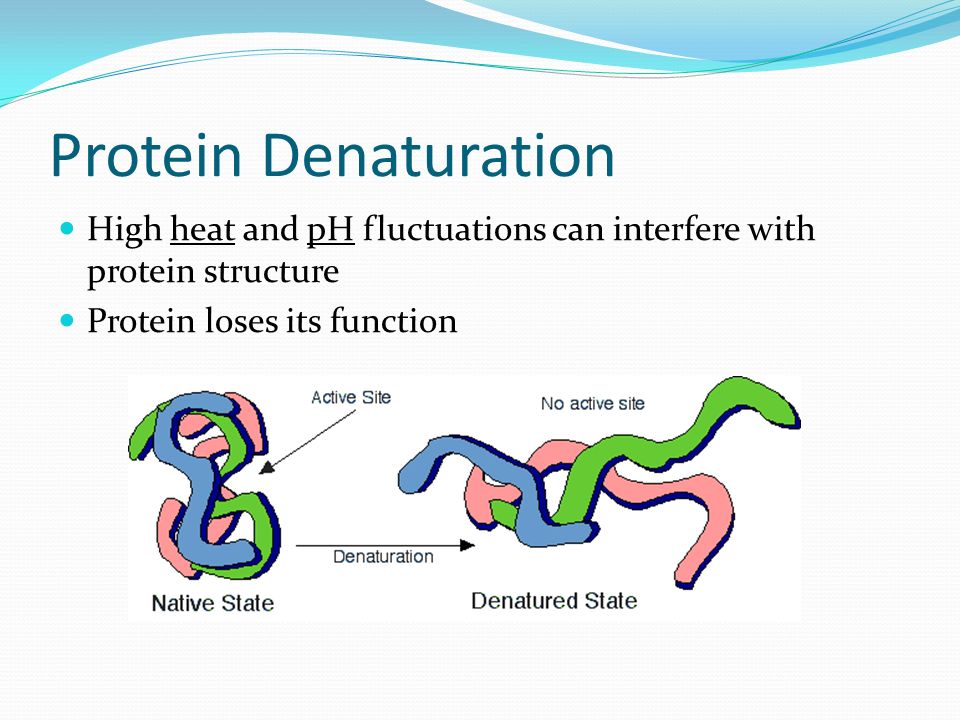 Protein Denaturation

High heat and pH fluctuations can interfere with protein structure

Protein loses its function

Active Site

No active site

Denaturation

Native State

Denatured State